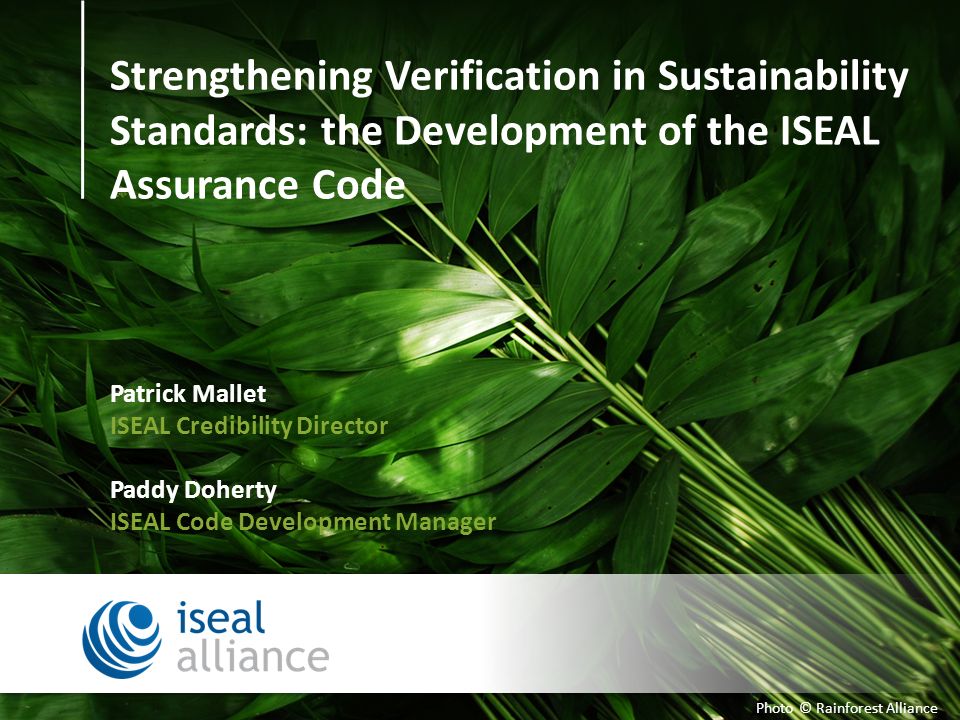 Strengthening Verification in Sustainability Standards: the Development of the ISEAL Assurance Code

Patrick Mallet
ISEAL Credibility Director

Paddy Doherty
ISEAL Code Development Manager

iseal alliance

Photo © Rainforest Alliance